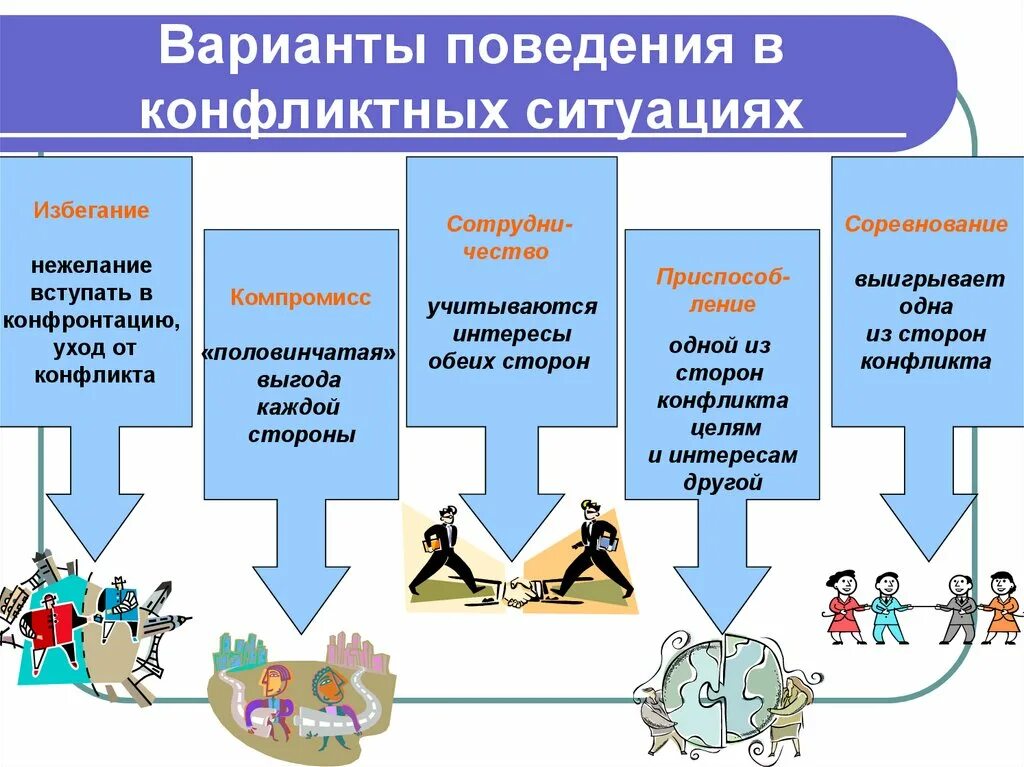 Варианты поведения в конфликтных ситуациях

Избегание

нежелание вступать в конфронтацию, уход от конфликта

Компромисс

«половинчатая» выгода каждой стороны

Сотрудничество

учитываются интересы обеих сторон

Приспособление

одной из сторон конфликта целям и интересам другой

Соревнование

выигрывает одна из сторон конфликта